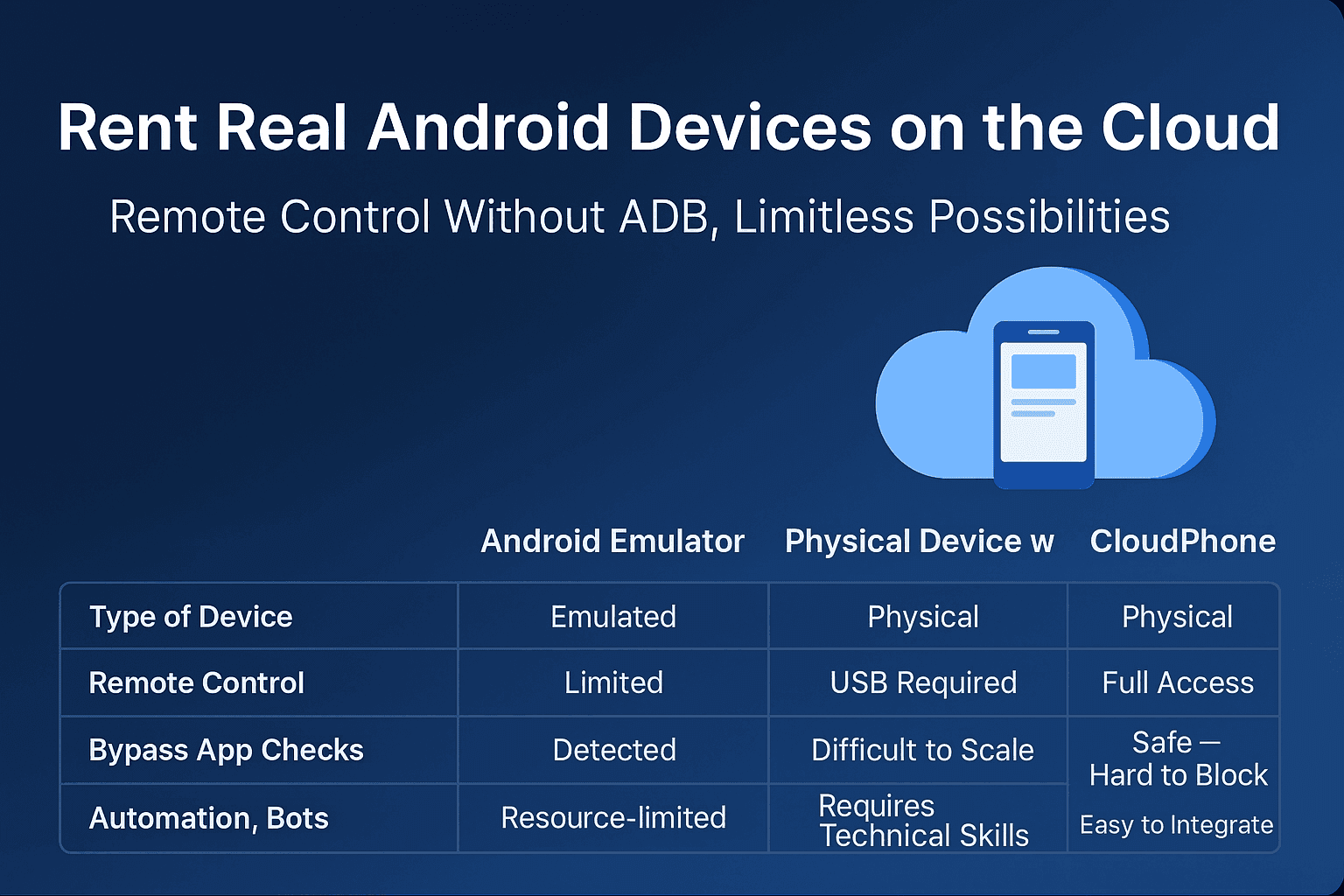 Rent Real Android Devices on the Cloud

Remote Control Without ADB, Limitless Possibilities

| | Android Emulator | Physical Device w | CloudPhone |
|---|---|---|---|
| Type of Device | Emulated | Physical | Physical |
| Remote Control | Limited | USB Required | Full Access |
| Bypass App Checks | Detected | Difficult to Scale | Safe — Hard to Block |
| Automation, Bots | Resource-limited | Requires Technical Skills | Easy to Integrate |